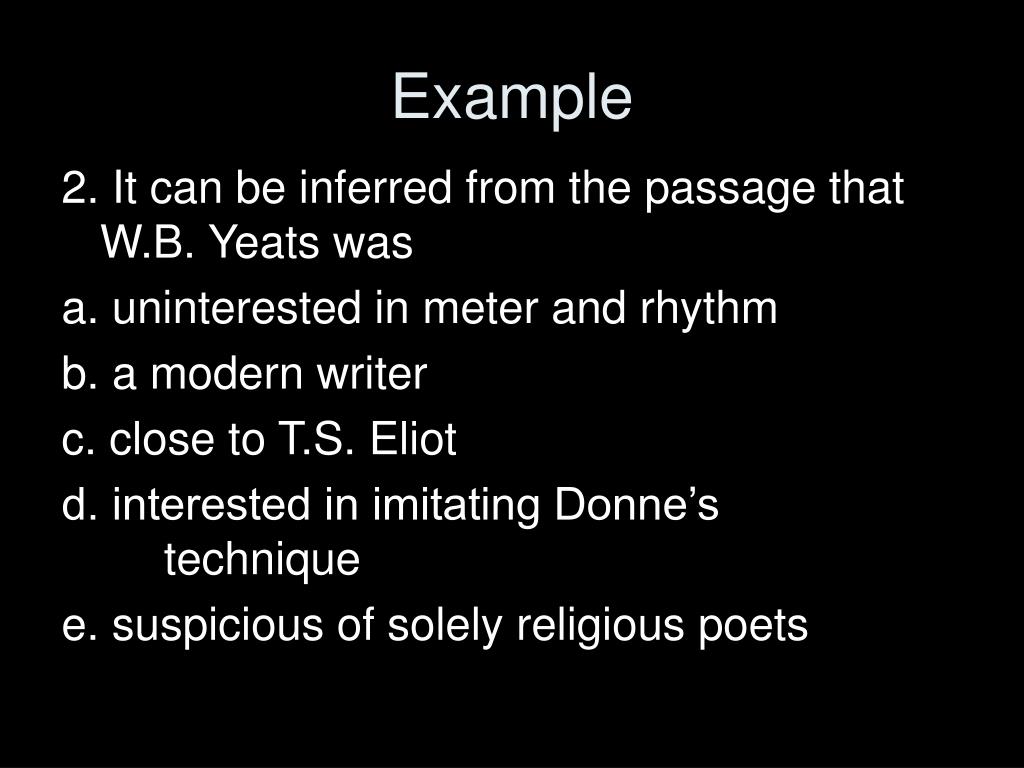 Example

2. It can be inferred from the passage that W.B. Yeats was

a. uninterested in meter and rhythm

b. a modern writer

c. close to T.S. Eliot

d. interested in imitating Donne’s technique

e. suspicious of solely religious poets